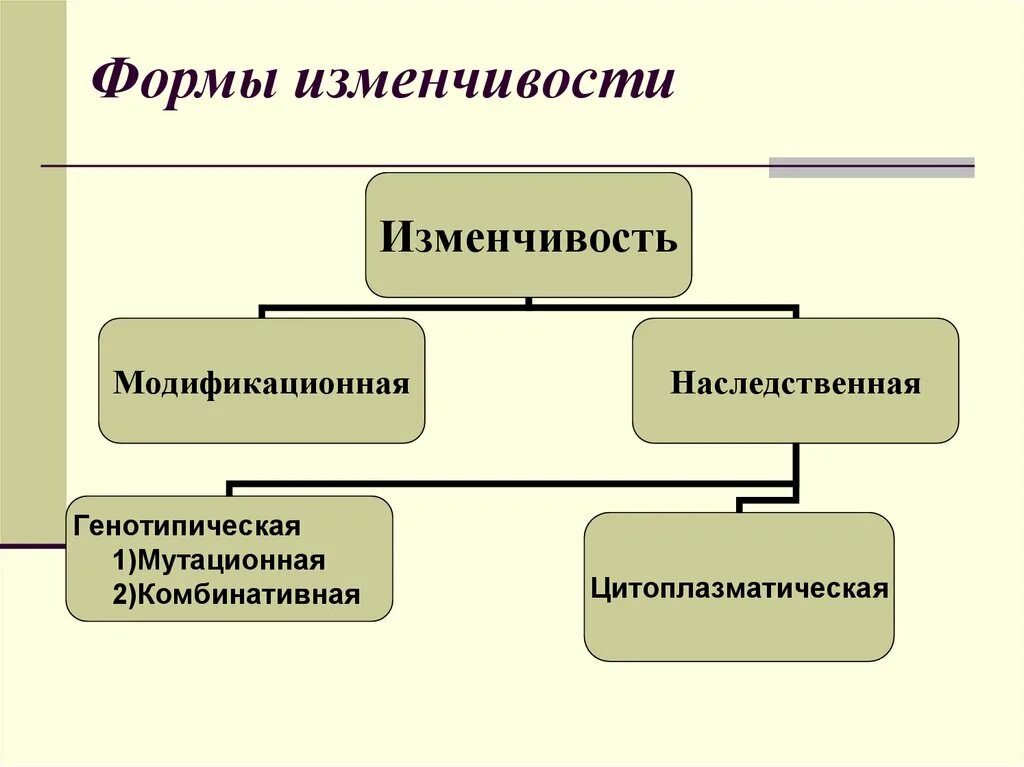 Формы изменчивости

Изменчивость

Модификационная

Наследственная

Генотипическая
1)Мутационная
2)Комбинативная

Цитоплазматическая